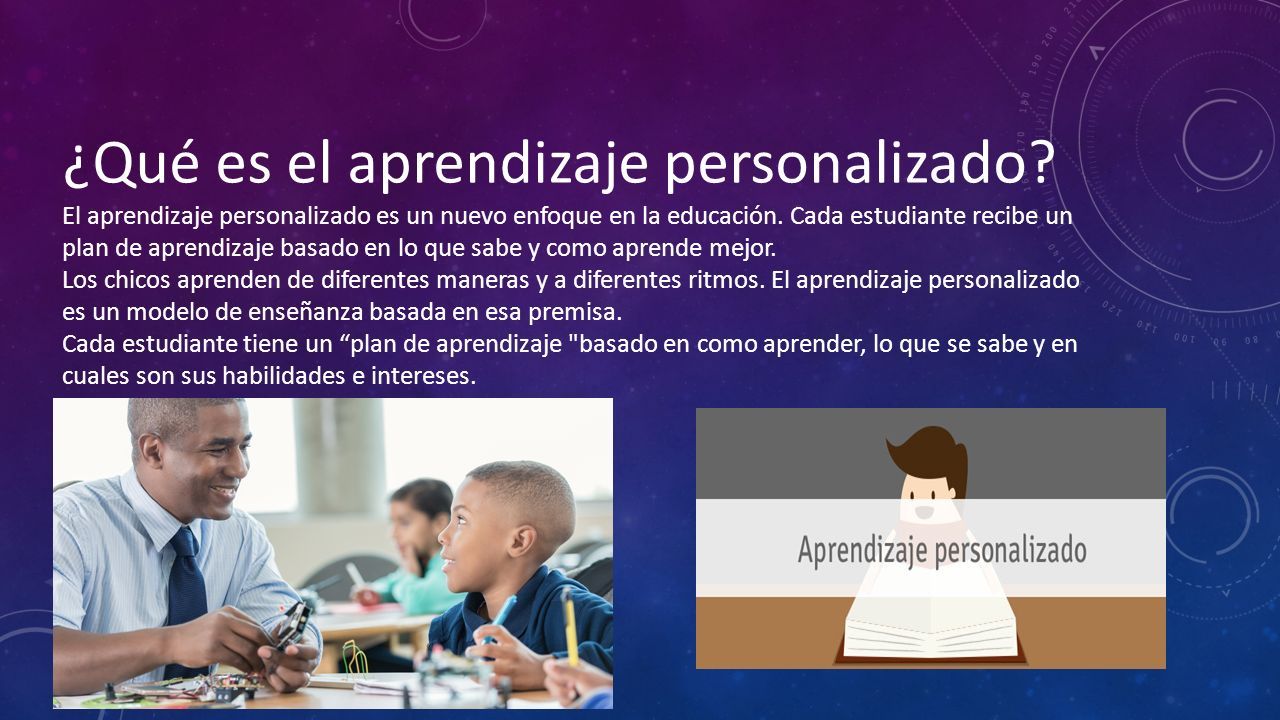 ¿Qué es el aprendizaje personalizado?

El aprendizaje personalizado es un nuevo enfoque en la educación. Cada estudiante recibe un plan de aprendizaje basado en lo que sabe y como aprende mejor.
Los chicos aprenden de diferentes maneras y a diferentes ritmos. El aprendizaje personalizado es un modelo de enseñanza basada en esa premisa.
Cada estudiante tiene un “plan de aprendizaje "basado en como aprender, lo que se sabe y en cuales son sus habilidades e intereses.

Aprendizaje personalizado